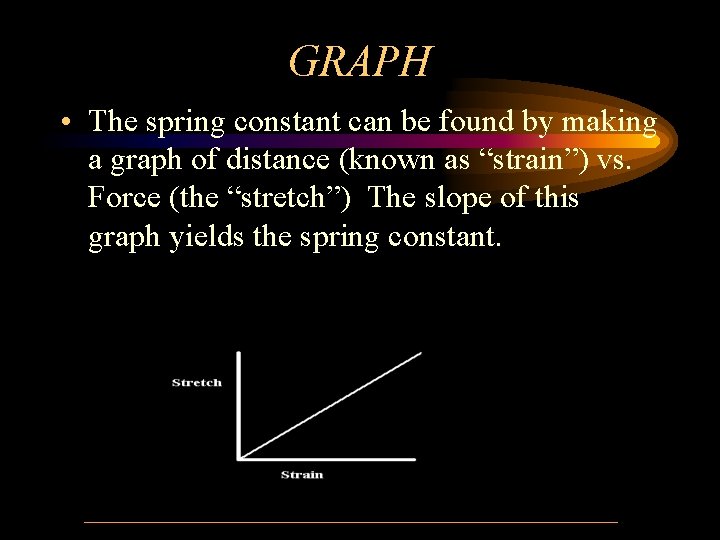 GRAPH

• The spring constant can be found by making a graph of distance (known as “strain”) vs. Force (the “stretch”) The slope of this graph yields the spring constant.

Stretch

Strain